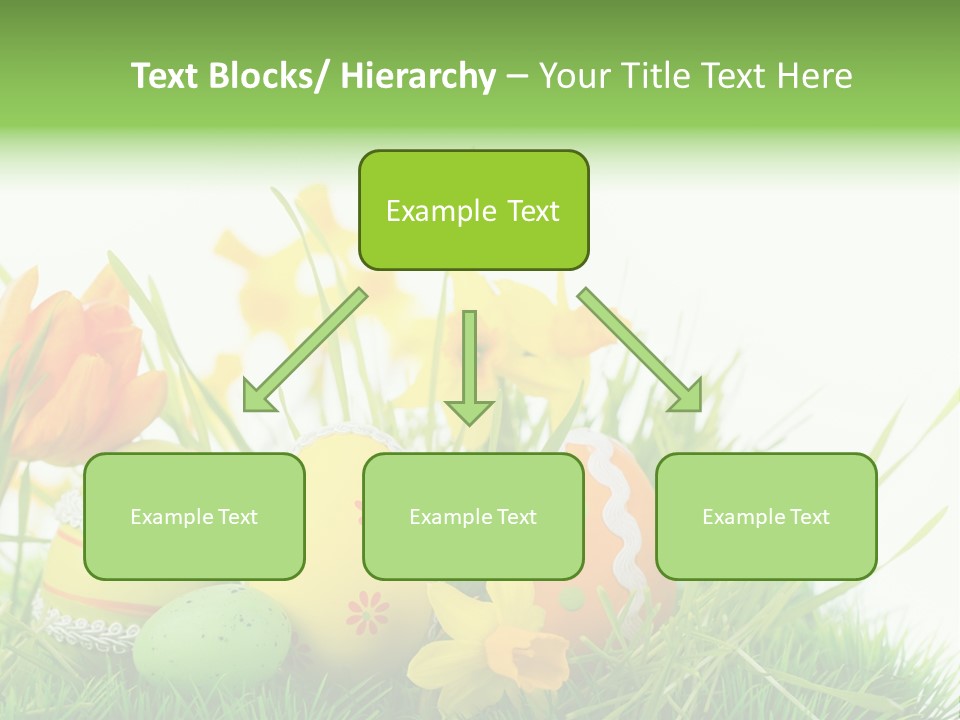 Text Blocks/ Hierarchy – Your Title Text Here

Example Text

Example Text

Example Text

Example Text